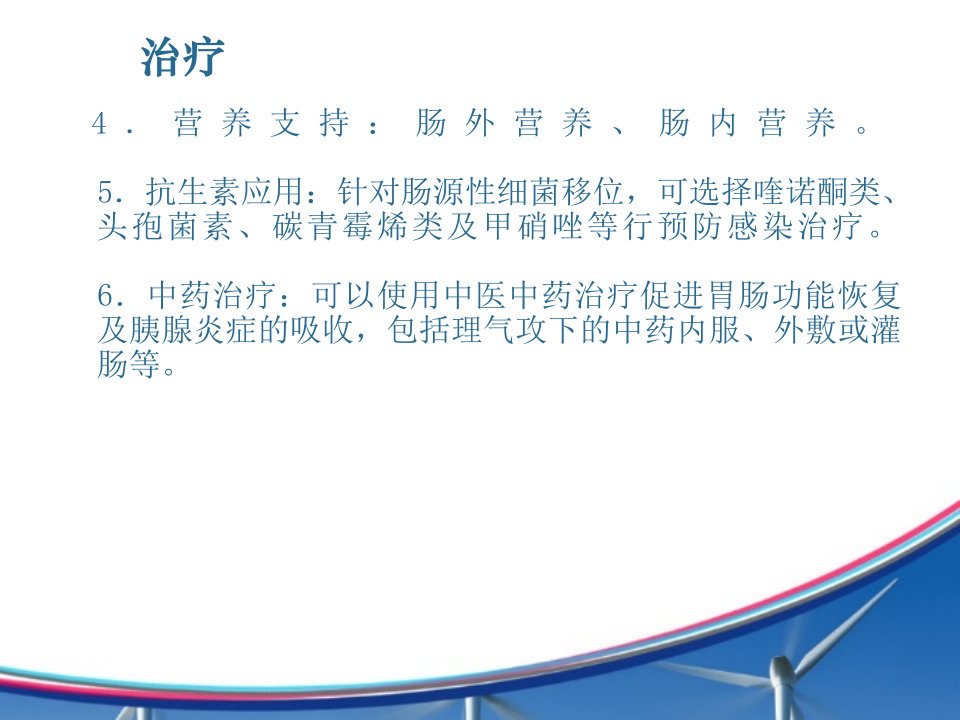 治疗

4．营养支持：肠外营养、肠内营养。

5．抗生素应用：针对肠源性细菌移位，可选择喹诺酮类、头孢菌素、碳青霉烯类及甲硝唑等行预防感染治疗。

6．中药治疗：可以使用中医中药治疗促进胃肠功能恢复及胰腺炎症的吸收，包括理气攻下的中药内服、外敷或灌肠等。